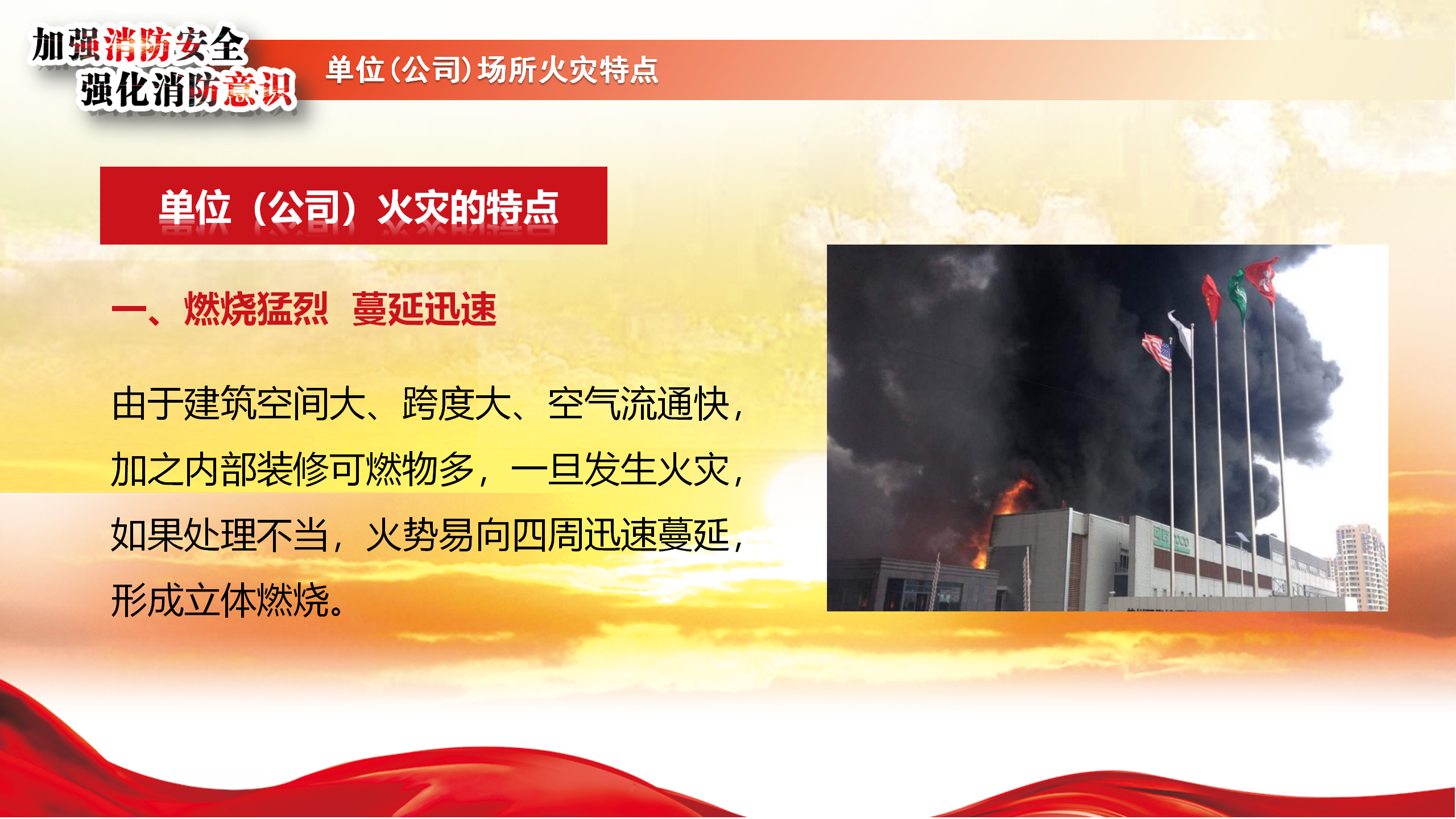 加强消防安全
强化消防意识

单位(公司)场所火灾特点

单位（公司）火灾的特点

一、燃烧猛烈 蔓延迅速

由于建筑空间大、跨度大、空气流通快，加之内部装修可燃物多，一旦发生火灾，如果处理不当，火势易向四周迅速蔓延，形成立体燃烧。